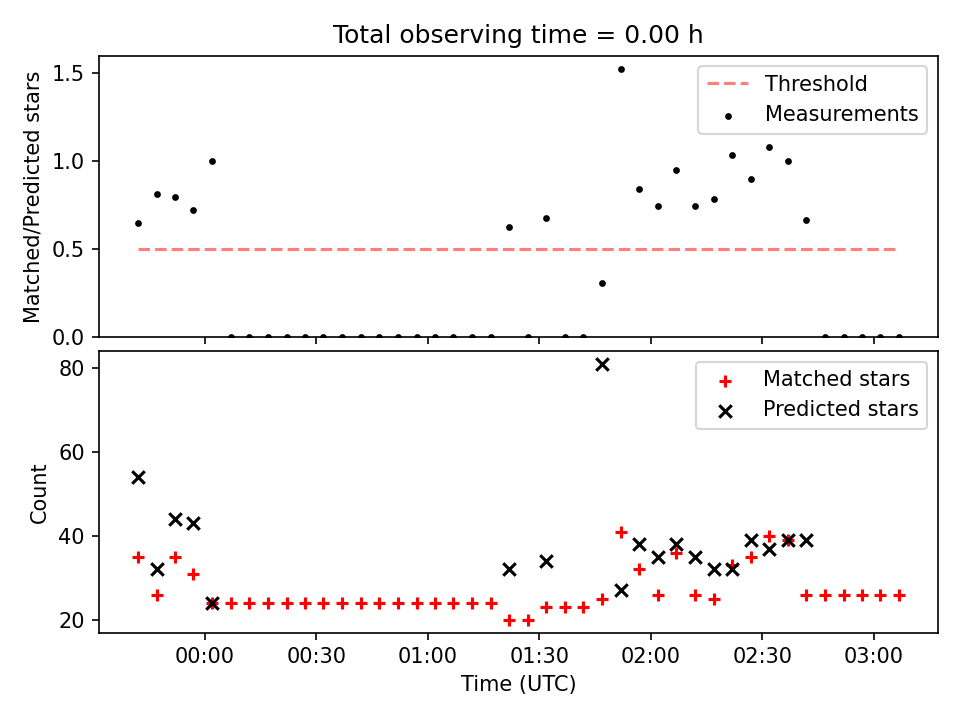 Total observing time = 0.00 h

Matched/Predicted stars

1.5
1.0
0.5
0.0

Threshold
Measurements

Count

80
60
40
20

Matched stars
Predicted stars

00:00
00:30
01:00
01:30
02:00
02:30
03:00

Time (UTC)